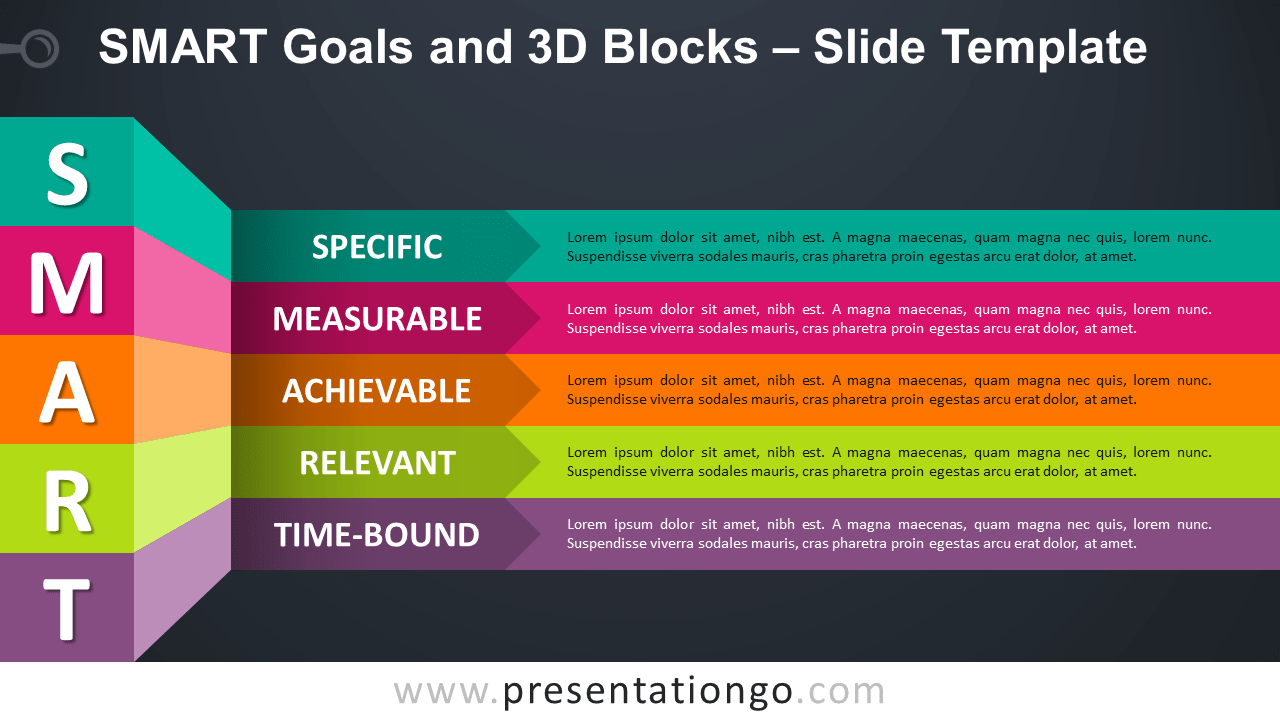 SMART Goals and 3D Blocks – Slide Template

S
M
A
R
T

SPECIFIC
Lorem ipsum dolor sit amet, nibh est. A magna maecenas, quam magna nec quis, lorem nunc. Suspendisse viverra sodales mauris, cras pharetra proin egestas arcu erat dolor, at amet.

MEASURABLE
Lorem ipsum dolor sit amet, nibh est. A magna maecenas, quam magna nec quis, lorem nunc. Suspendisse viverra sodales mauris, cras pharetra proin egestas arcu erat dolor, at amet.

ACHIEVABLE
Lorem ipsum dolor sit amet, nibh est. A magna maecenas, quam magna nec quis, lorem nunc. Suspendisse viverra sodales mauris, cras pharetra proin egestas arcu erat dolor, at amet.

RELEVANT
Lorem ipsum dolor sit amet, nibh est. A magna maecenas, quam magna nec quis, lorem nunc. Suspendisse viverra sodales mauris, cras pharetra proin egestas arcu erat dolor, at amet.

TIME-BOUND
Lorem ipsum dolor sit amet, nibh est. A magna maecenas, quam magna nec quis, lorem nunc. Suspendisse viverra sodales mauris, cras pharetra proin egestas arcu erat dolor, at amet.

www.presentationgo.com